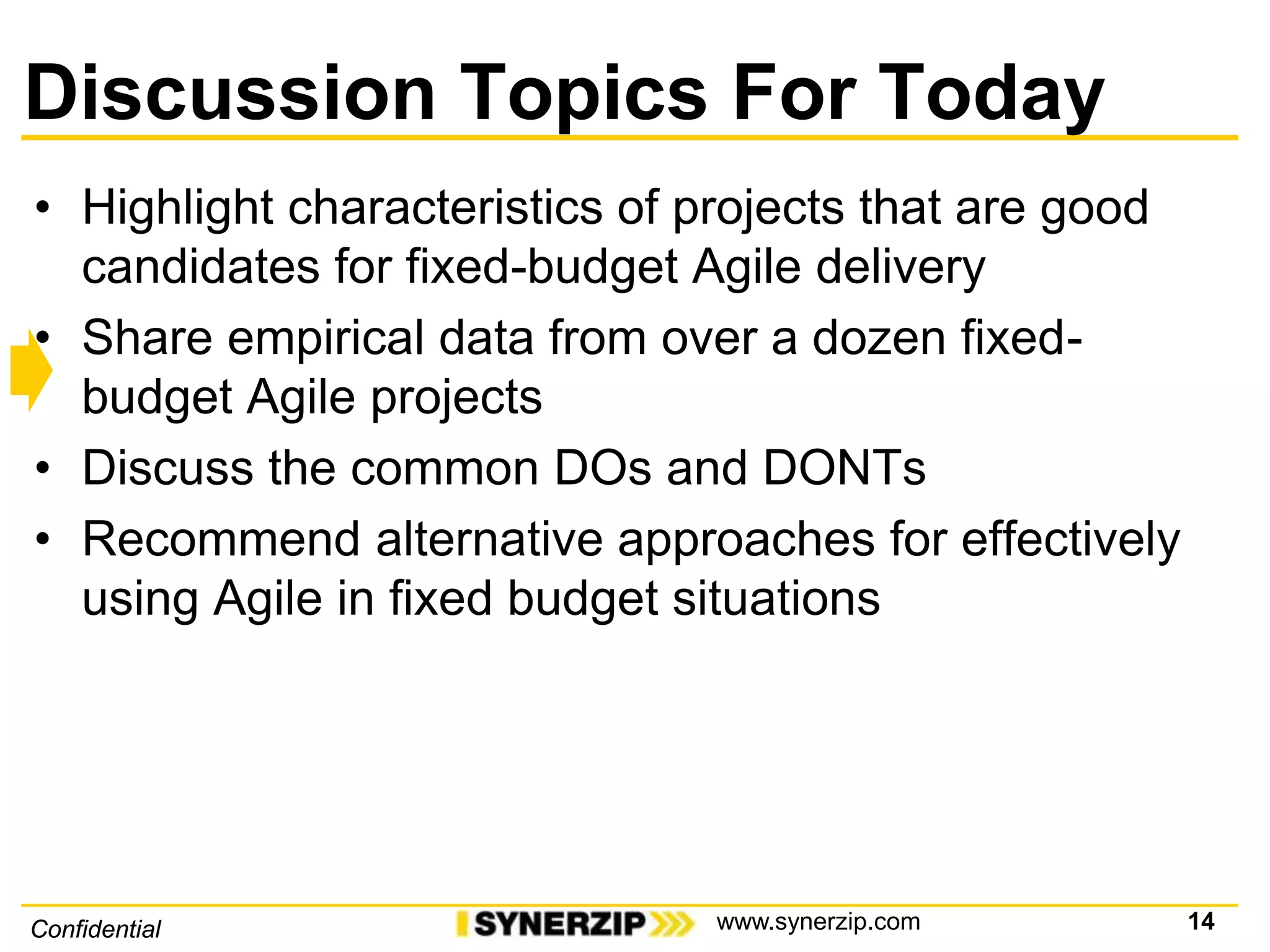 Discussion Topics For Today

• Highlight characteristics of projects that are good candidates for fixed-budget Agile delivery
• Share empirical data from over a dozen fixed-budget Agile projects
• Discuss the common DOs and DONTs
• Recommend alternative approaches for effectively using Agile in fixed budget situations

Confidential SYNERZIP www.synerzip.com 14